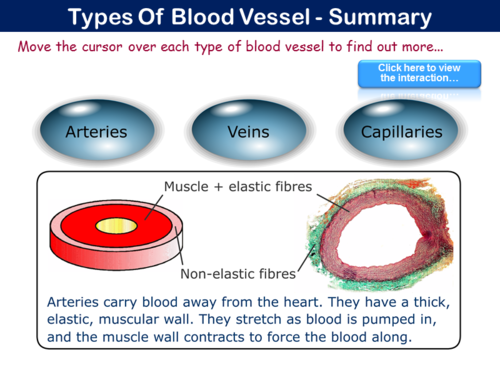 Types Of Blood Vessel - Summary

Move the cursor over each type of blood vessel to find out more...

Click here to view the interaction...

Arteries

Veins

Capillaries

Muscle + elastic fibres

Non-elastic fibres

Arteries carry blood away from the heart. They have a thick, elastic, muscular wall. They stretch as blood is pumped in, and the muscle wall contracts to force the blood along.